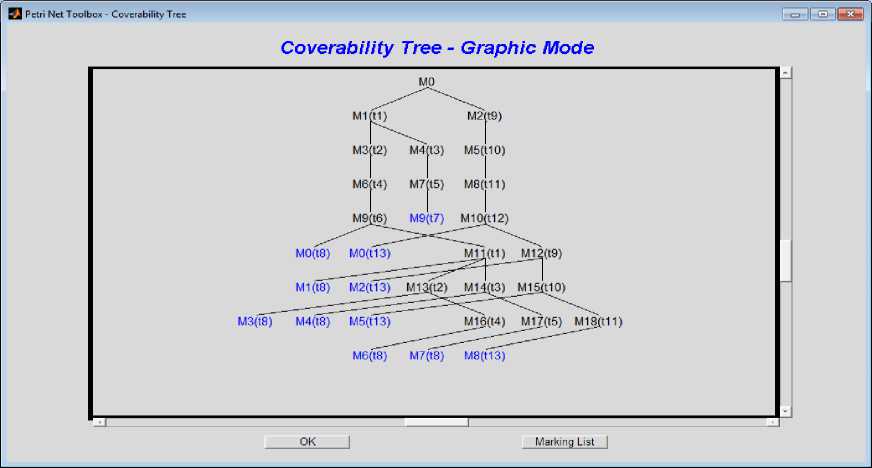 Petri Net Toolbox - Coverability Tree

Coverability Tree - Graphic Mode

M0

M1(t1) M2(t9)

M3(t2) M4(t3) M5(t10)

M6(t4) M7(t5) M8(t11)

M9(t6) M9(t7) M10(t12)

M0(t8) M0(t13) M11(t1) M12(t9)

M1(t8) M2(t13) M13(t2) M14(t3) M15(t10)

M3(t8) M4(t8) M5(t13) M16(t4) M17(t5) M18(t11)

M6(t8) M7(t8) M8(t13)

OK

Marking List